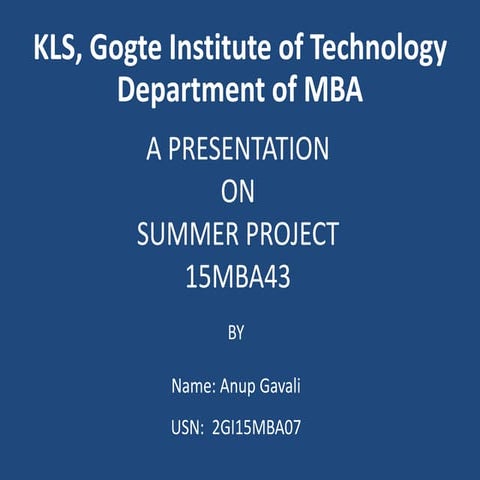 KLS, Gogte Institute of Technology
Department of MBA

A PRESENTATION
ON
SUMMER PROJECT
15MBA43

BY

Name: Anup Gavali

USN: 2GI15MBA07